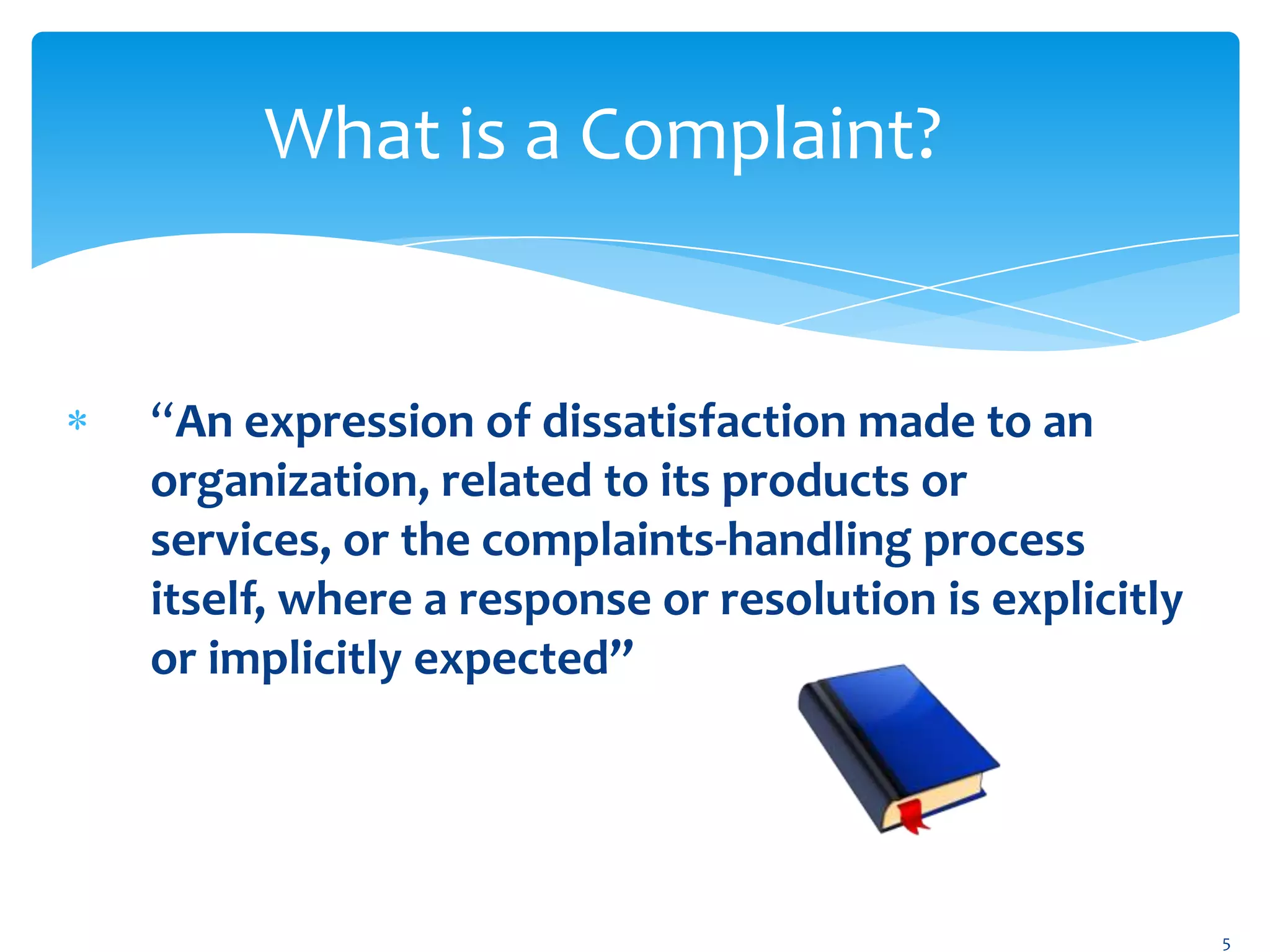 What is a Complaint?

* “An expression of dissatisfaction made to an organization, related to its products or services, or the complaints-handling process itself, where a response or resolution is explicitly or implicitly expected”

5